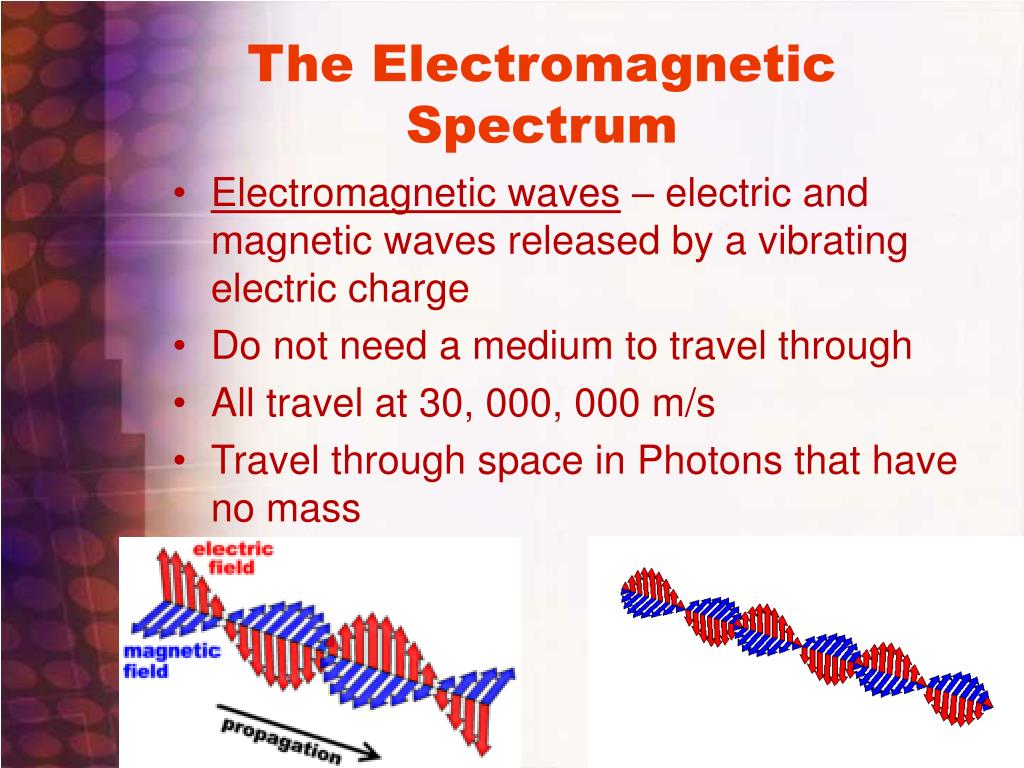 The Electromagnetic Spectrum

• Electromagnetic waves – electric and magnetic waves released by a vibrating electric charge
• Do not need a medium to travel through
• All travel at 30, 000, 000 m/s
• Travel through space in Photons that have no mass

electric field
magnetic field
propagation